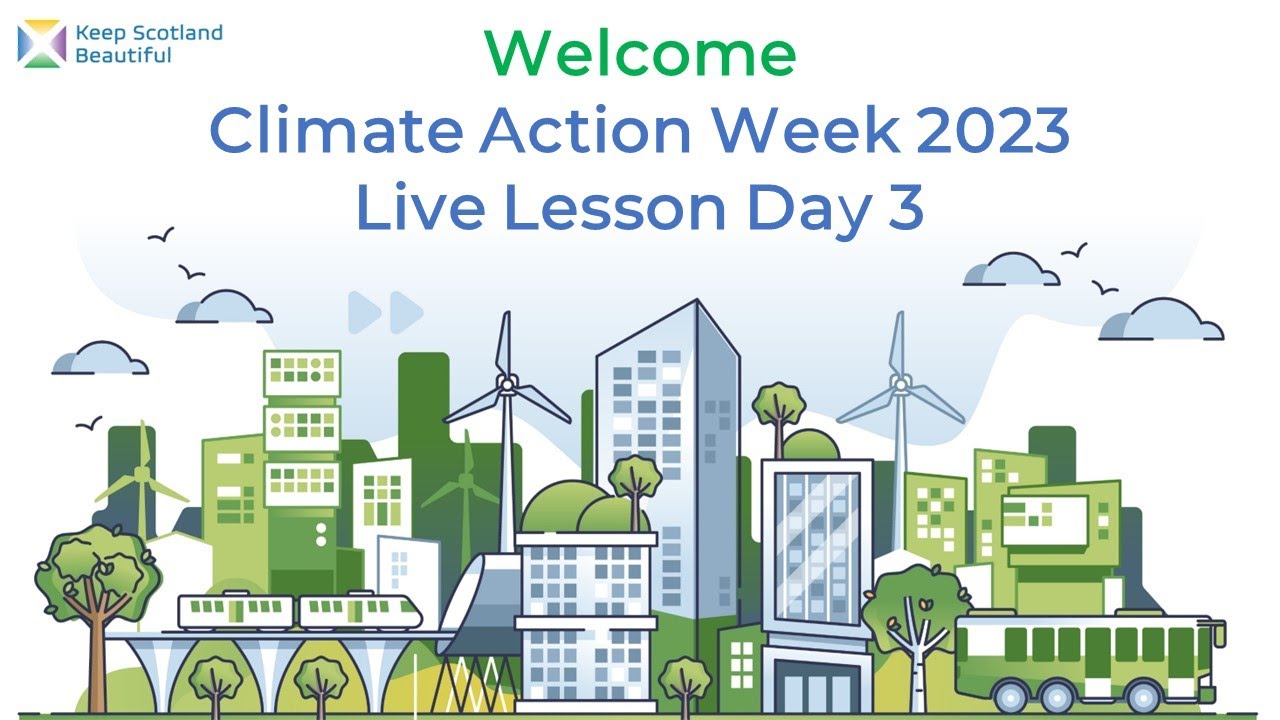 Keep Scotland Beautiful

Welcome
Climate Action Week 2023
Live Lesson Day 3